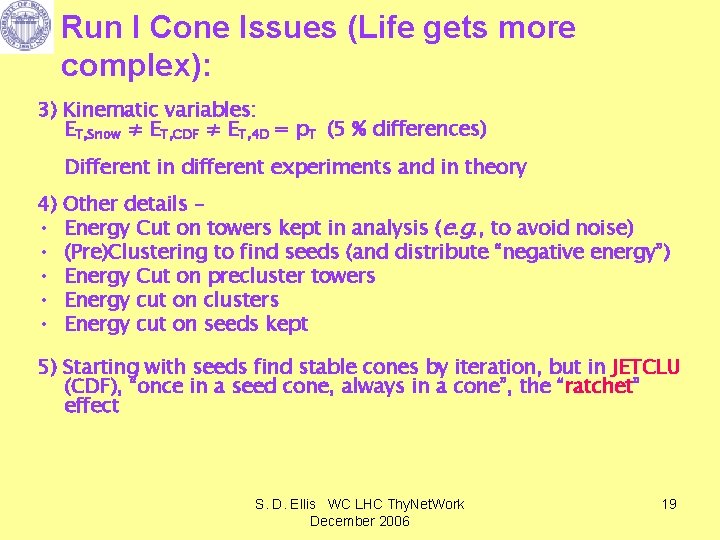 Run I Cone Issues (Life gets more complex):

3) Kinematic variables:
$E_{T,Snow} \neq E_{T,CDF} \neq E_{T,4D} = p_T$ (5 % differences)

Different in different experiments and in theory

4) Other details –
• Energy Cut on towers kept in analysis (e.g., to avoid noise)
• (Pre)Clustering to find seeds (and distribute "negative energy")
• Energy Cut on precluster towers
• Energy cut on clusters
• Energy cut on seeds kept

5) Starting with seeds find stable cones by iteration, but in JETCLU (CDF), "once in a seed cone, always in a cone", the "ratchet" effect

S. D. Ellis WC LHC ThyNetWork December 2006

19